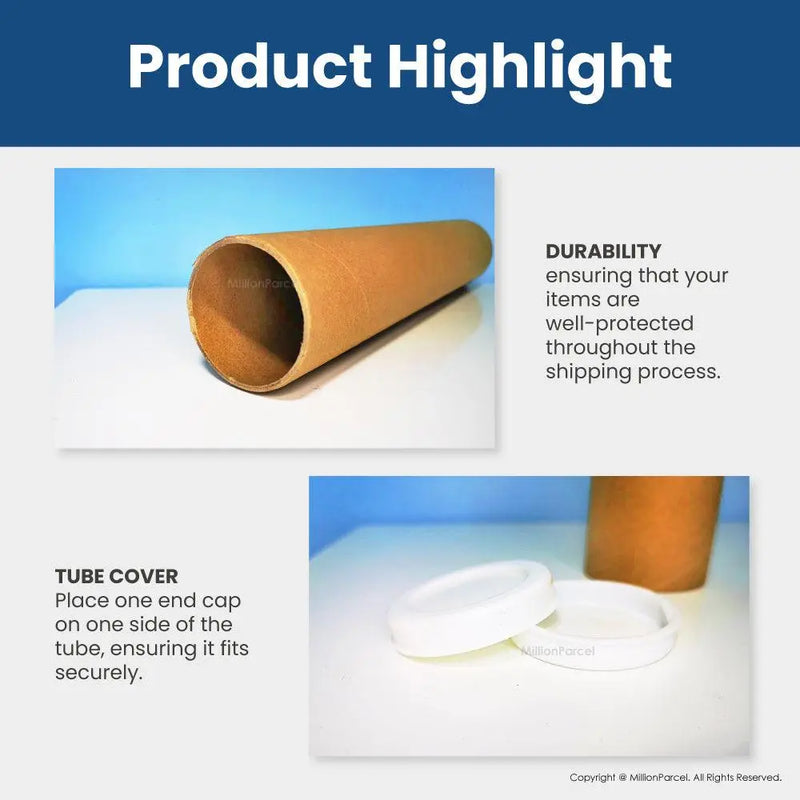 Product Highlight

MillionParcel

DURABILITY
ensuring that your items are well-protected throughout the shipping process.

TUBE COVER
Place one end cap on one side of the tube, ensuring it fits securely.

MillionParcel

Copyright @ MillionParcel. All Rights Reserved.